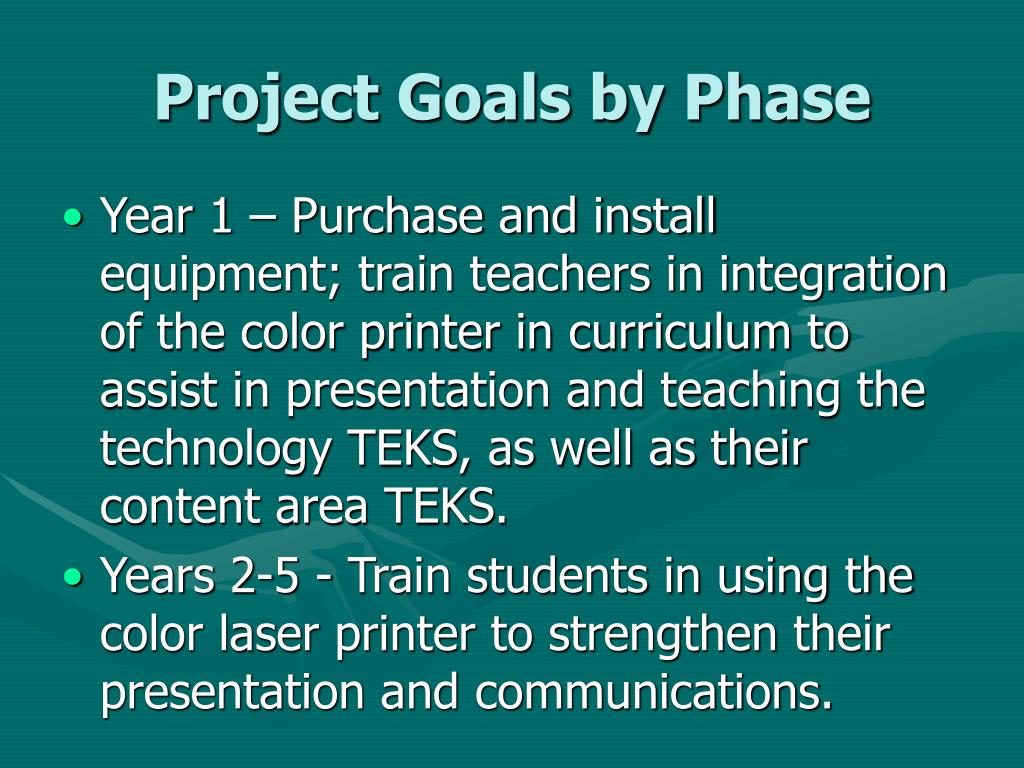 Project Goals by Phase

• Year 1 – Purchase and install equipment; train teachers in integration of the color printer in curriculum to assist in presentation and teaching the technology TEKS, as well as their content area TEKS.

• Years 2-5 - Train students in using the color laser printer to strengthen their presentation and communications.